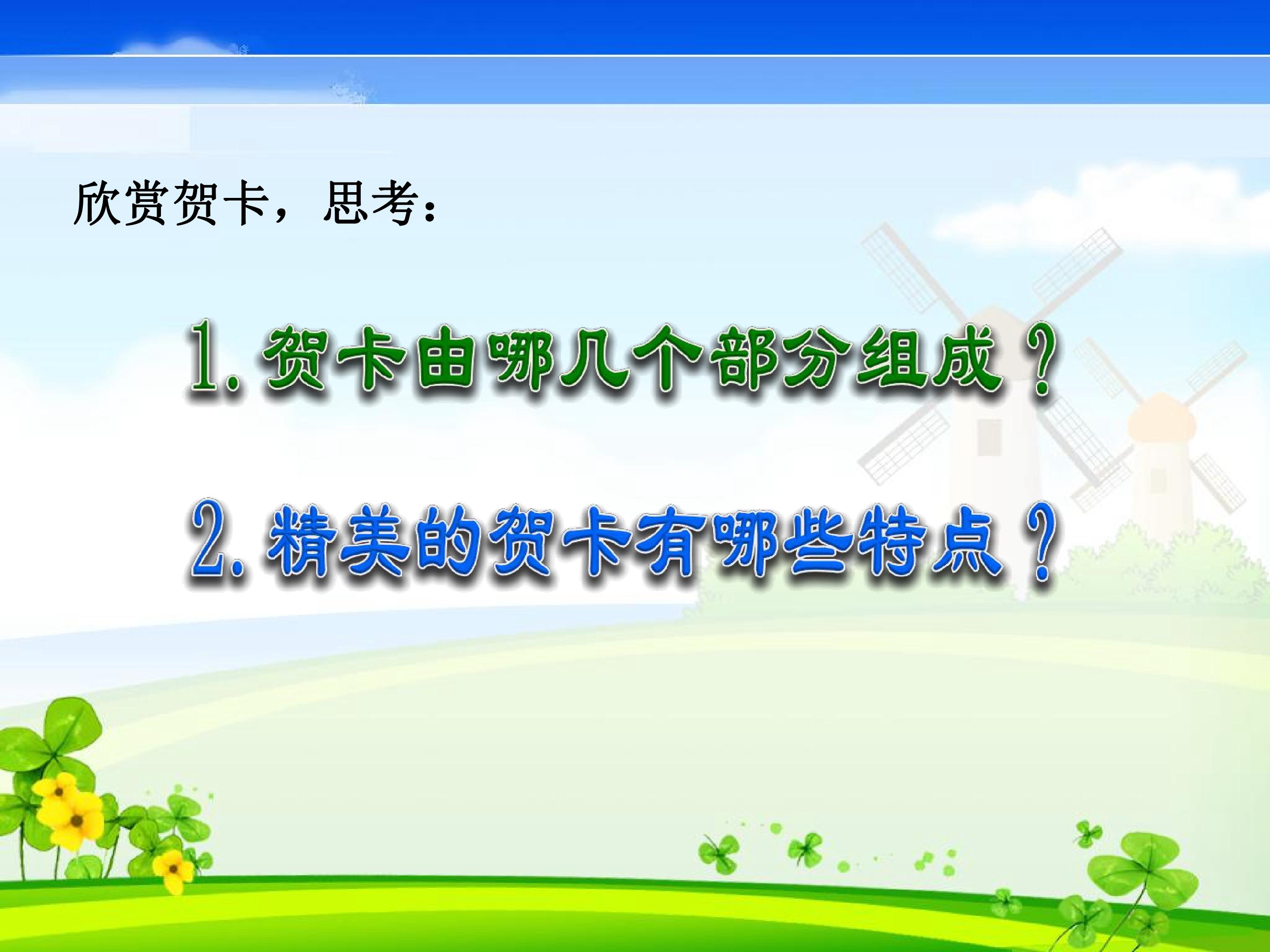 欣赏贺卡，思考：

1.贺卡由哪几个部分组成？

2.精美的贺卡有哪些特点？